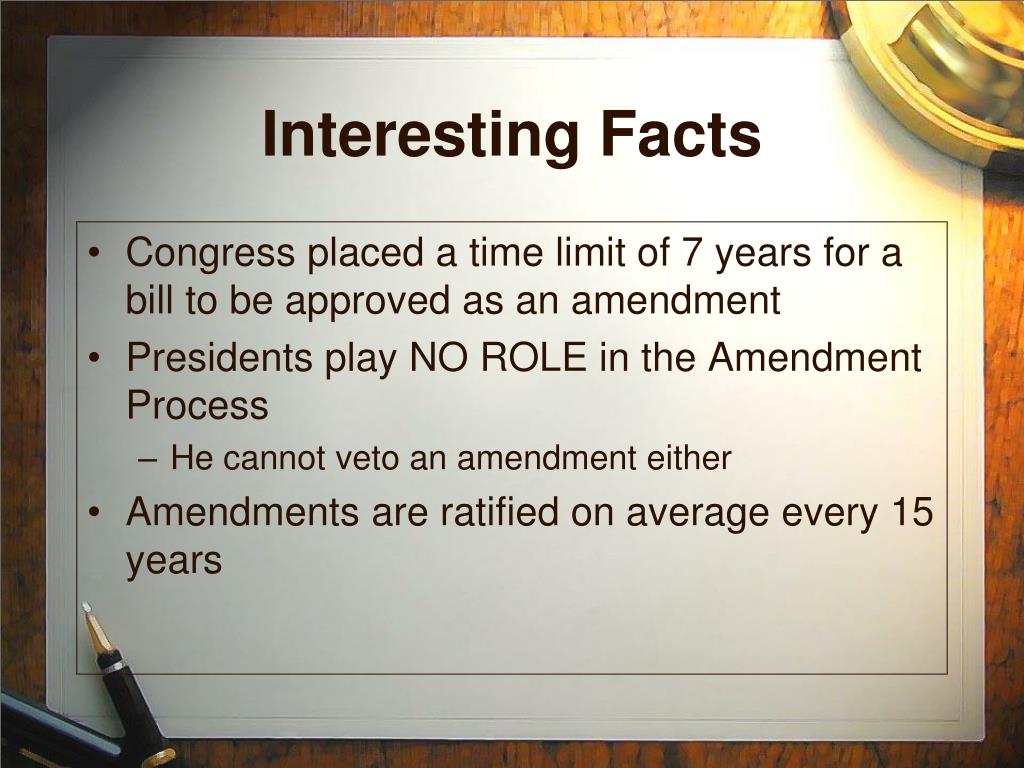 Interesting Facts

• Congress placed a time limit of 7 years for a bill to be approved as an amendment
• Presidents play NO ROLE in the Amendment Process
– He cannot veto an amendment either
• Amendments are ratified on average every 15 years